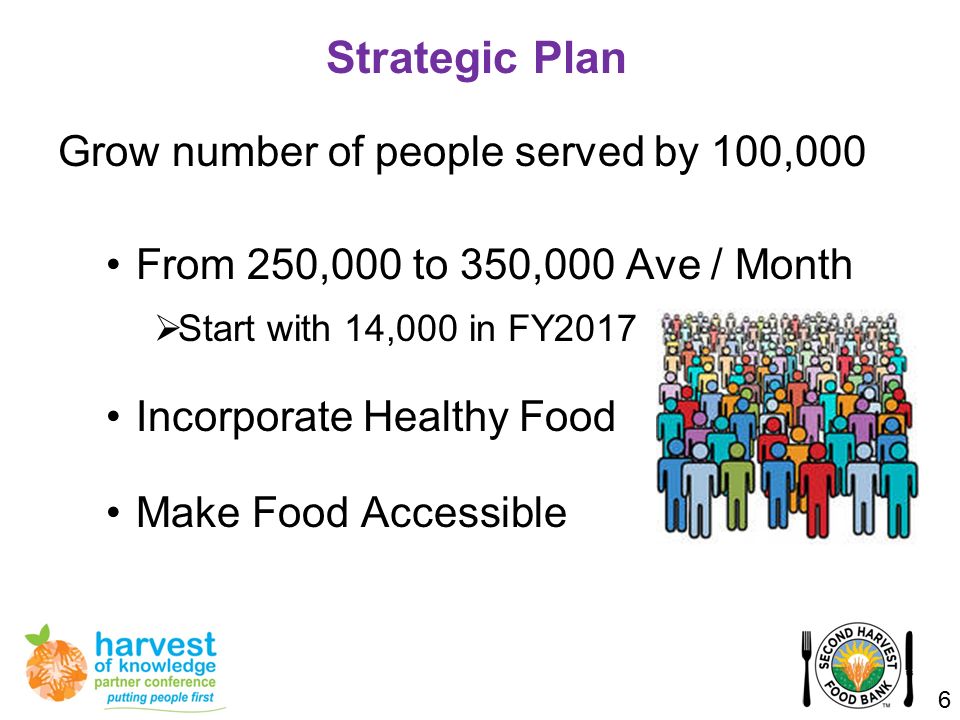 Strategic Plan

Grow number of people served by 100,000

• From 250,000 to 350,000 Ave / Month

➢Start with 14,000 in FY2017

• Incorporate Healthy Food

• Make Food Accessible

harvest of knowledge partner conference putting people first

SECOND HARVEST FOOD BANK ™

6